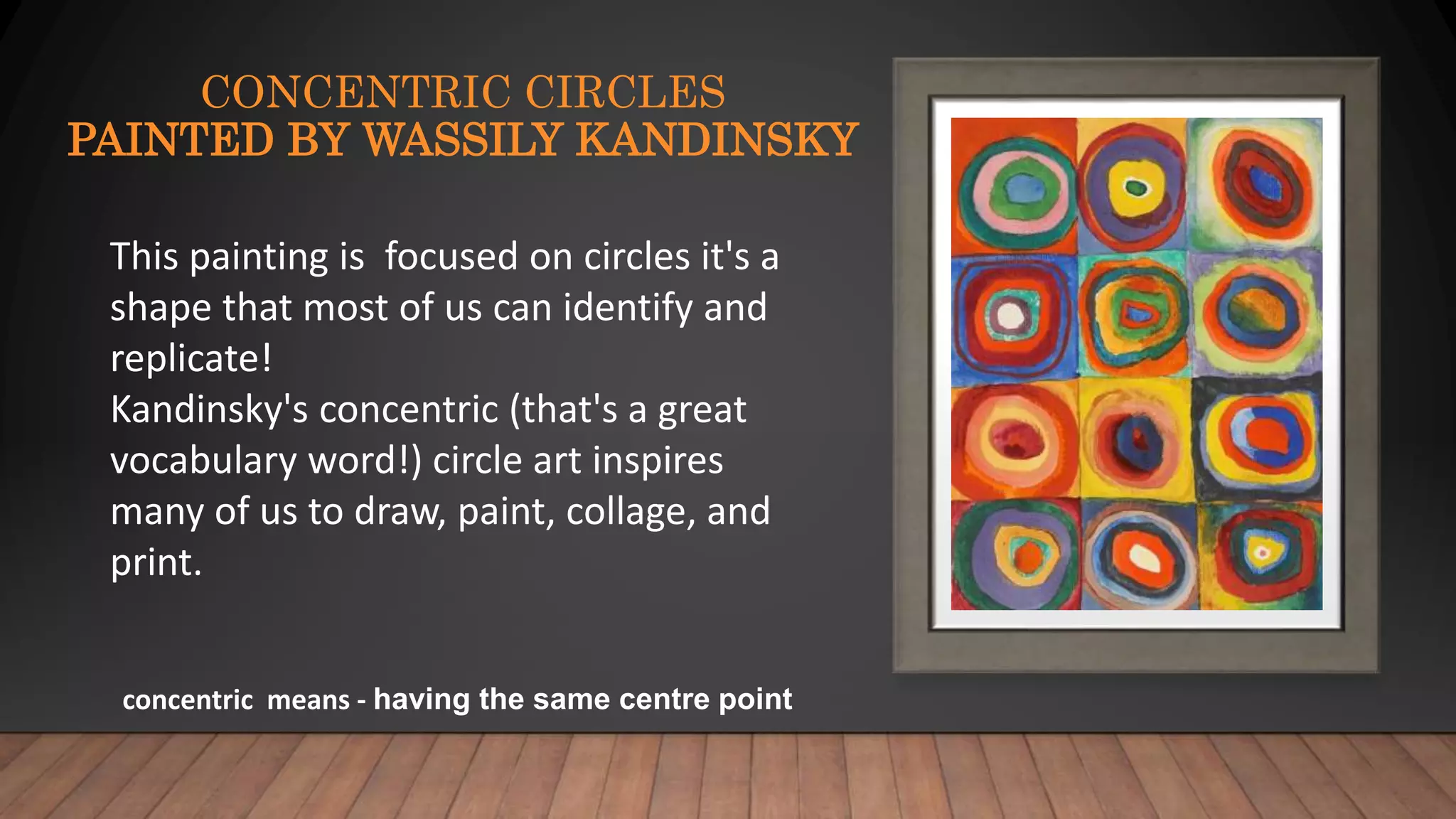 CONCENTRIC CIRCLES
PAINTED BY WASSILY KANDINSKY

This painting is focused on circles it's a shape that most of us can identify and replicate!
Kandinsky's concentric (that's a great vocabulary word!) circle art inspires many of us to draw, paint, collage, and print.

concentric means - having the same centre point